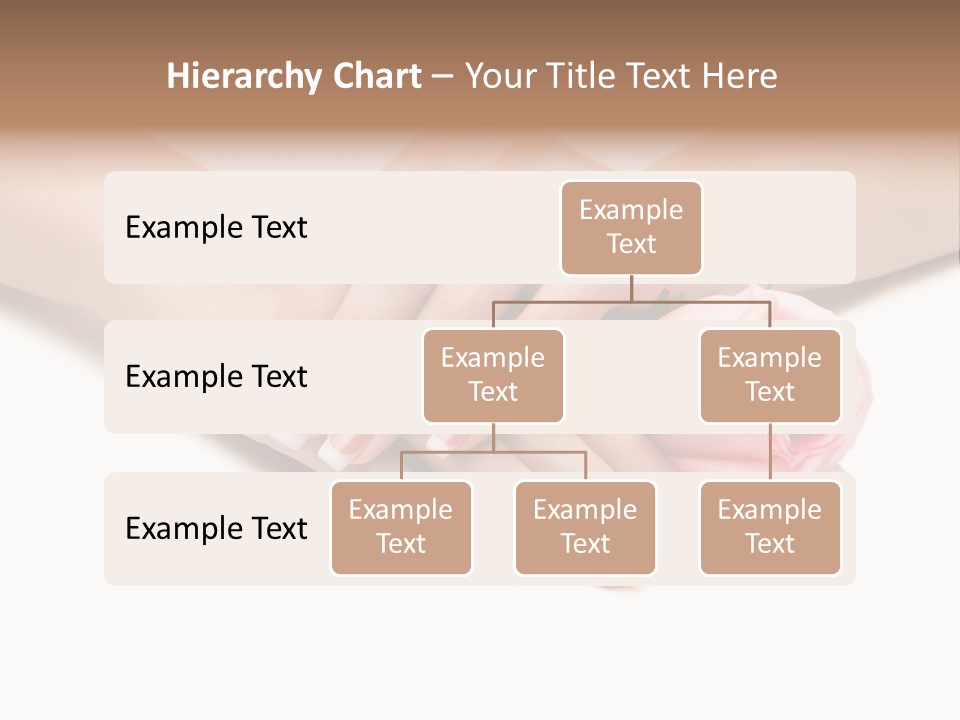 Hierarchy Chart – Your Title Text Here

Example Text

Example Text

Example Text

Example Text

Example Text

Example Text

Example Text

Example Text

Example Text